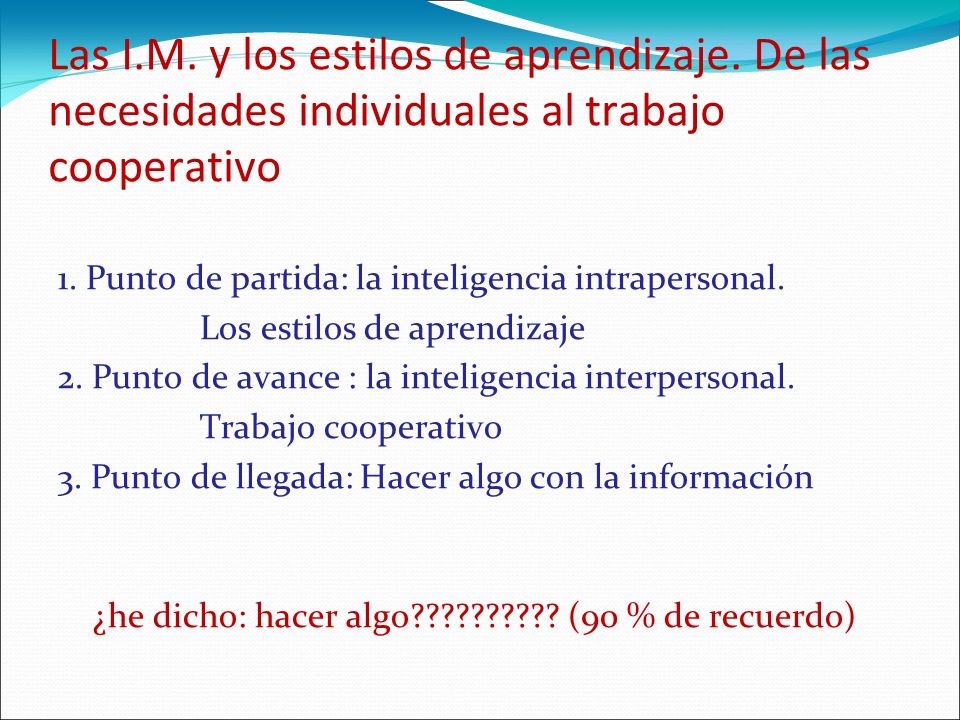 Las I.M. y los estilos de aprendizaje. De las necesidades individuales al trabajo cooperativo

1. Punto de partida: la inteligencia intrapersonal.
Los estilos de aprendizaje
2. Punto de avance : la inteligencia interpersonal.
Trabajo cooperativo
3. Punto de llegada: Hacer algo con la información

¿he dicho: hacer algo?????????? (90 % de recuerdo)